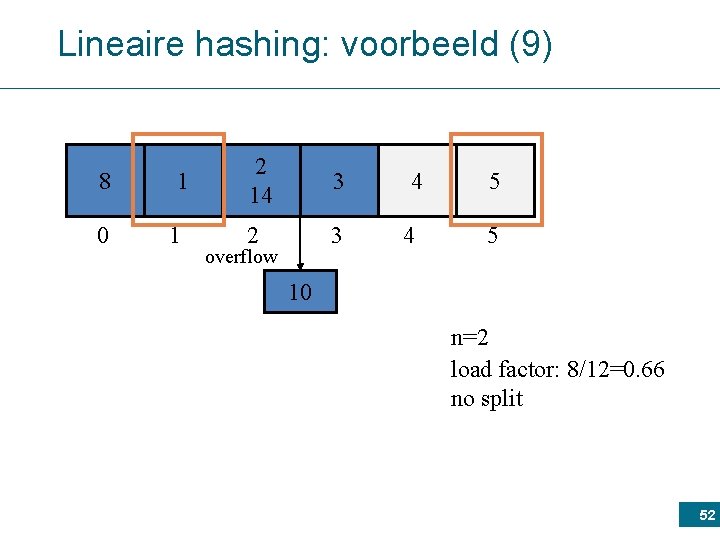 Lineaire hashing: voorbeeld (9)

8
1
2
14
3
4
5

0
1
2
3
4
5

overflow

10

n=2
load factor: 8/12=0.66
no split

52